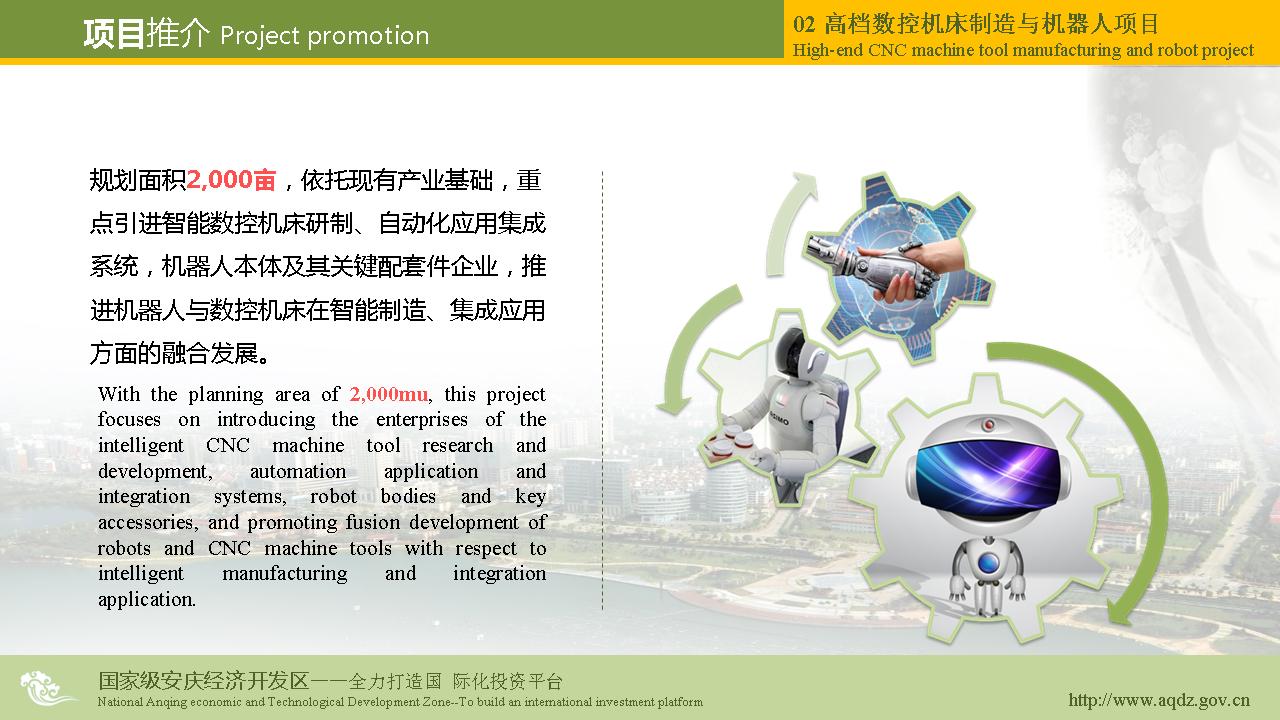 项目推介 Project promotion

02 高档数控机床制造与机器人项目
High-end CNC machine tool manufacturing and robot project

规划面积2,000亩，依托现有产业基础，重点引进智能数控机床研制、自动化应用集成系统，机器人本体及其关键配套件企业，推进机器人与数控机床在智能制造、集成应用方面的融合发展。

With the planning area of 2,000mu, this project focuses on introducing the enterprises of the intelligent CNC machine tool research and development, automation application and integration systems, robot bodies and key accessories, and promoting fusion development of robots and CNC machine tools with respect to intelligent manufacturing and integration application.

ASIMO

国家级安庆经济开发区——全力打造国 际化投资平台
National Anqing economic and Technological Development Zone--To build an international investment platform

http://www.aqdz.gov.cn